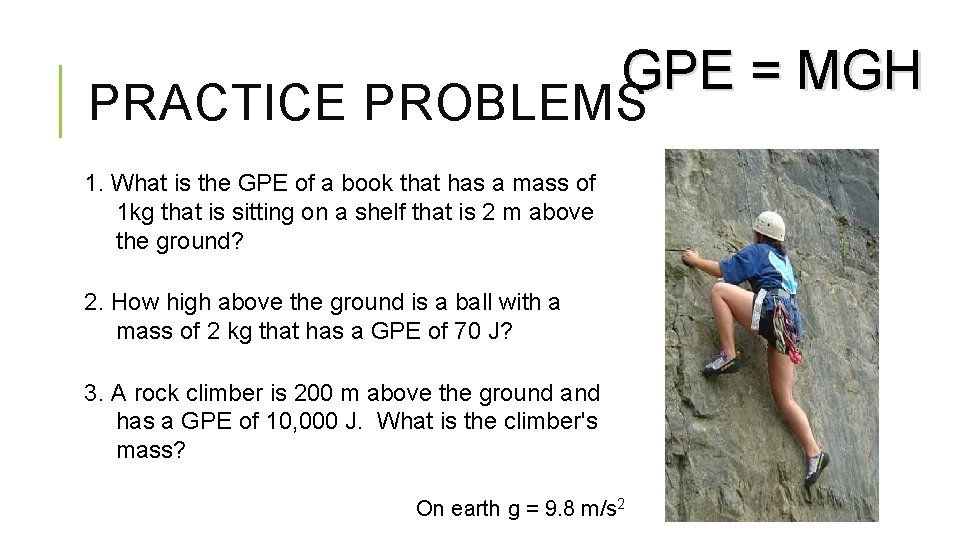 PRACTICE PROBLEMS

GPE = MGH

1. What is the GPE of a book that has a mass of 1kg that is sitting on a shelf that is 2 m above the ground?

2. How high above the ground is a ball with a mass of 2 kg that has a GPE of 70 J?

3. A rock climber is 200 m above the ground and has a GPE of 10,000 J. What is the climber's mass?

On earth g = 9.8 m/s$^2$